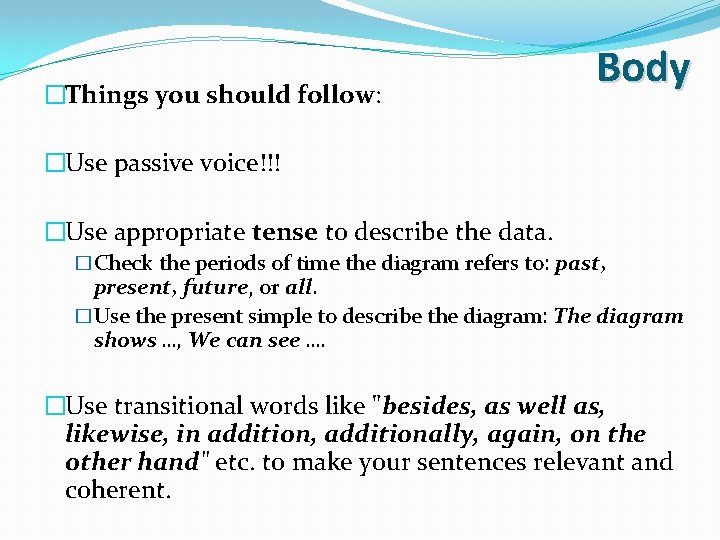 Body

□Things you should follow:

□Use passive voice!!!

□Use appropriate tense to describe the data.

□Check the periods of time the diagram refers to: past, present, future, or all.

□Use the present simple to describe the diagram: The diagram shows ..., We can see ....

□Use transitional words like "besides, as well as, likewise, in addition, additionally, again, on the other hand" etc. to make your sentences relevant and coherent.